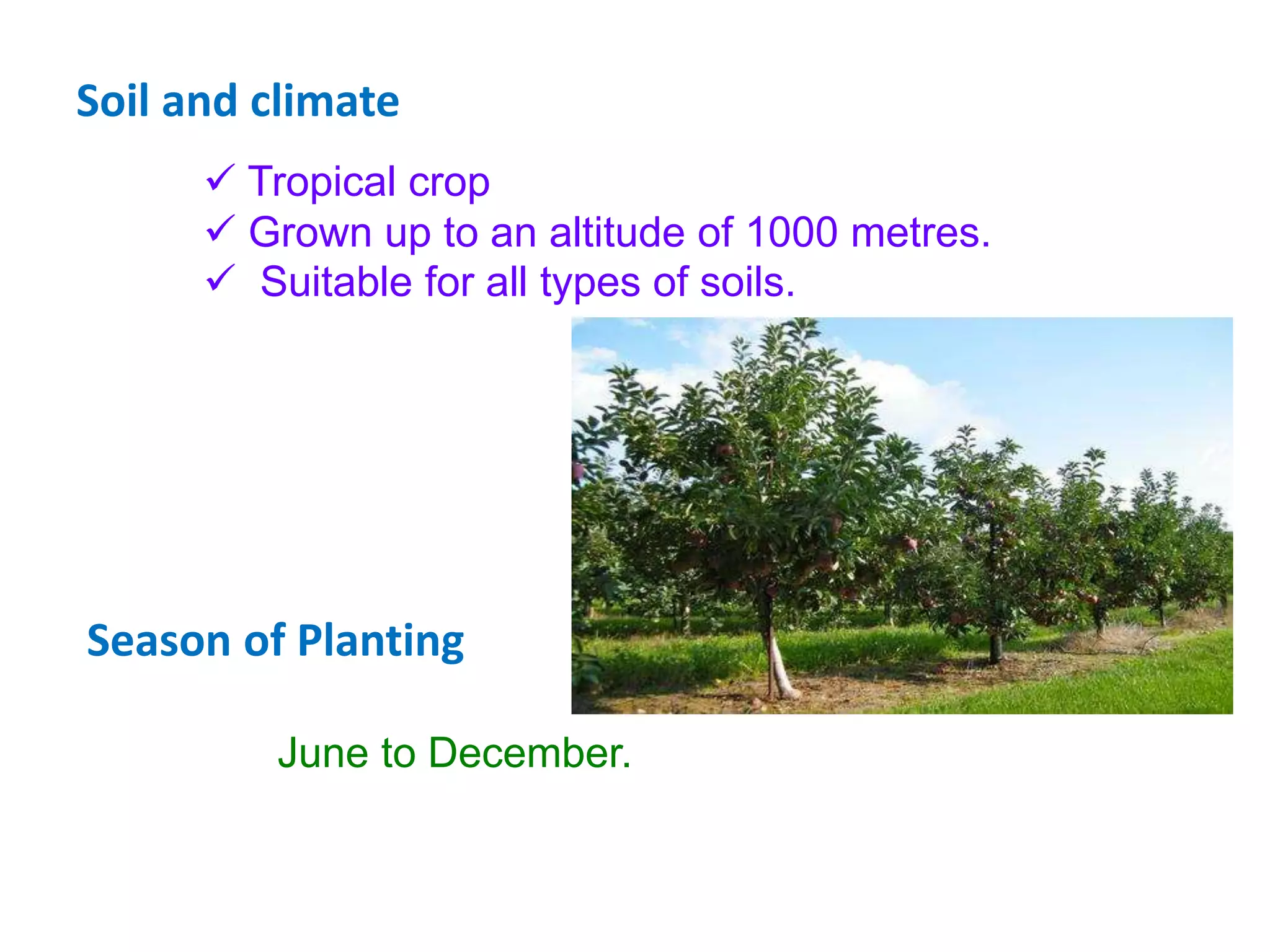 Soil and climate

✓ Tropical crop
✓ Grown up to an altitude of 1000 metres.
✓ Suitable for all types of soils.

Season of Planting

June to December.